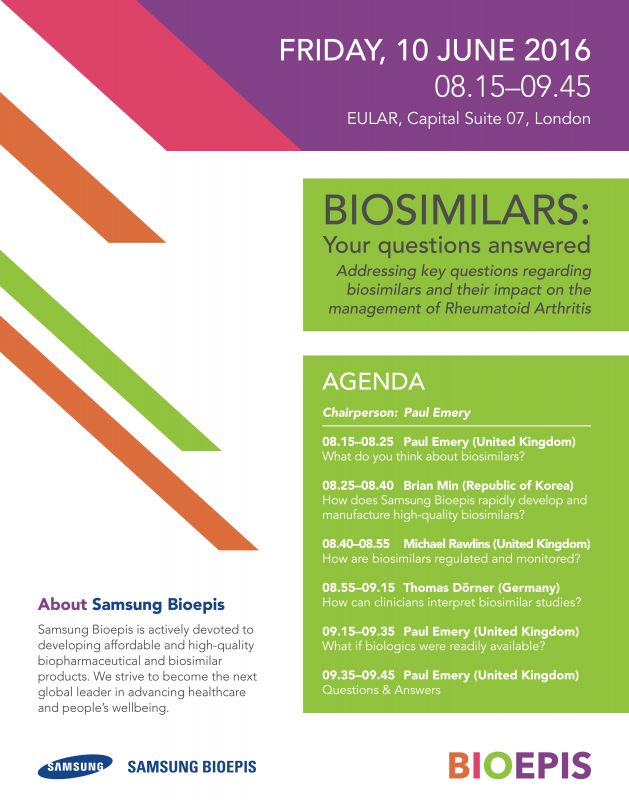 FRIDAY, 10 JUNE 2016
08.15–09.45
EULAR, Capital Suite 07, London

BIOSIMILARS:
Your questions answered
Addressing key questions regarding biosimilars and their impact on the management of Rheumatoid Arthritis

AGENDA
Chairperson: Paul Emery

08.15–08.25 Paul Emery (United Kingdom)
What do you think about biosimilars?

08.25–08.40 Brian Min (Republic of Korea)
How does Samsung Bioepis rapidly develop and manufacture high-quality biosimilars?

08.40–08.55 Michael Rawlins (United Kingdom)
How are biosimilars regulated and monitored?

08.55–09.15 Thomas Dörner (Germany)
How can clinicians interpret biosimilar studies?

09.15–09.35 Paul Emery (United Kingdom)
What if biologics were readily available?

09.35–09.45 Paul Emery (United Kingdom)
Questions & Answers

About Samsung Bioepis
Samsung Bioepis is actively devoted to developing affordable and high-quality biopharmaceutical and biosimilar products. We strive to become the next global leader in advancing healthcare and people's wellbeing.

SAMSUNG SAMSUNG BIOEPIS

BIOEPIS